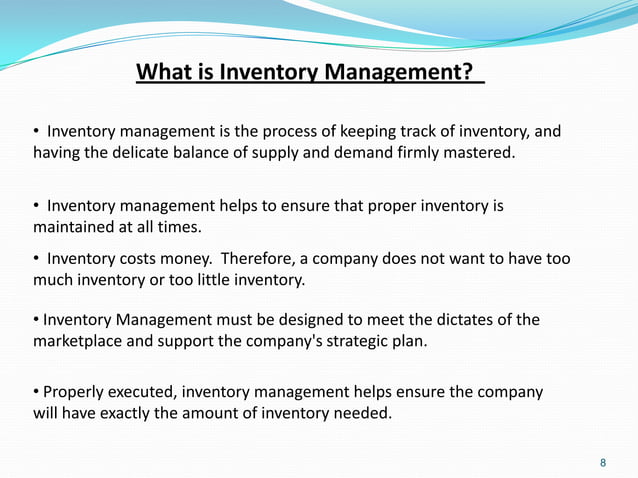 What is Inventory Management?

• Inventory management is the process of keeping track of inventory, and having the delicate balance of supply and demand firmly mastered.

• Inventory management helps to ensure that proper inventory is maintained at all times.

• Inventory costs money. Therefore, a company does not want to have too much inventory or too little inventory.

• Inventory Management must be designed to meet the dictates of the marketplace and support the company's strategic plan.

• Properly executed, inventory management helps ensure the company will have exactly the amount of inventory needed.

8